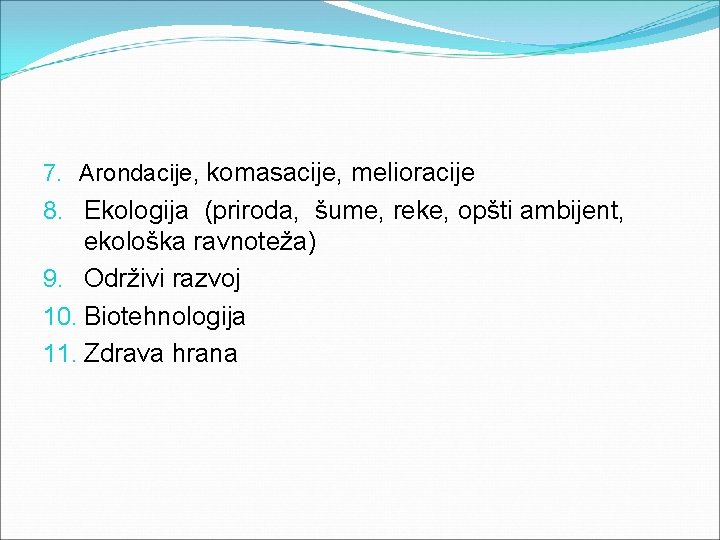 7. Arondacije, komasacije, melioracije
8. Ekologija (priroda, šume, reke, opšti ambijent, ekološka ravnoteža)
9. Održivi razvoj
10. Biotehnologija
11. Zdrava hrana